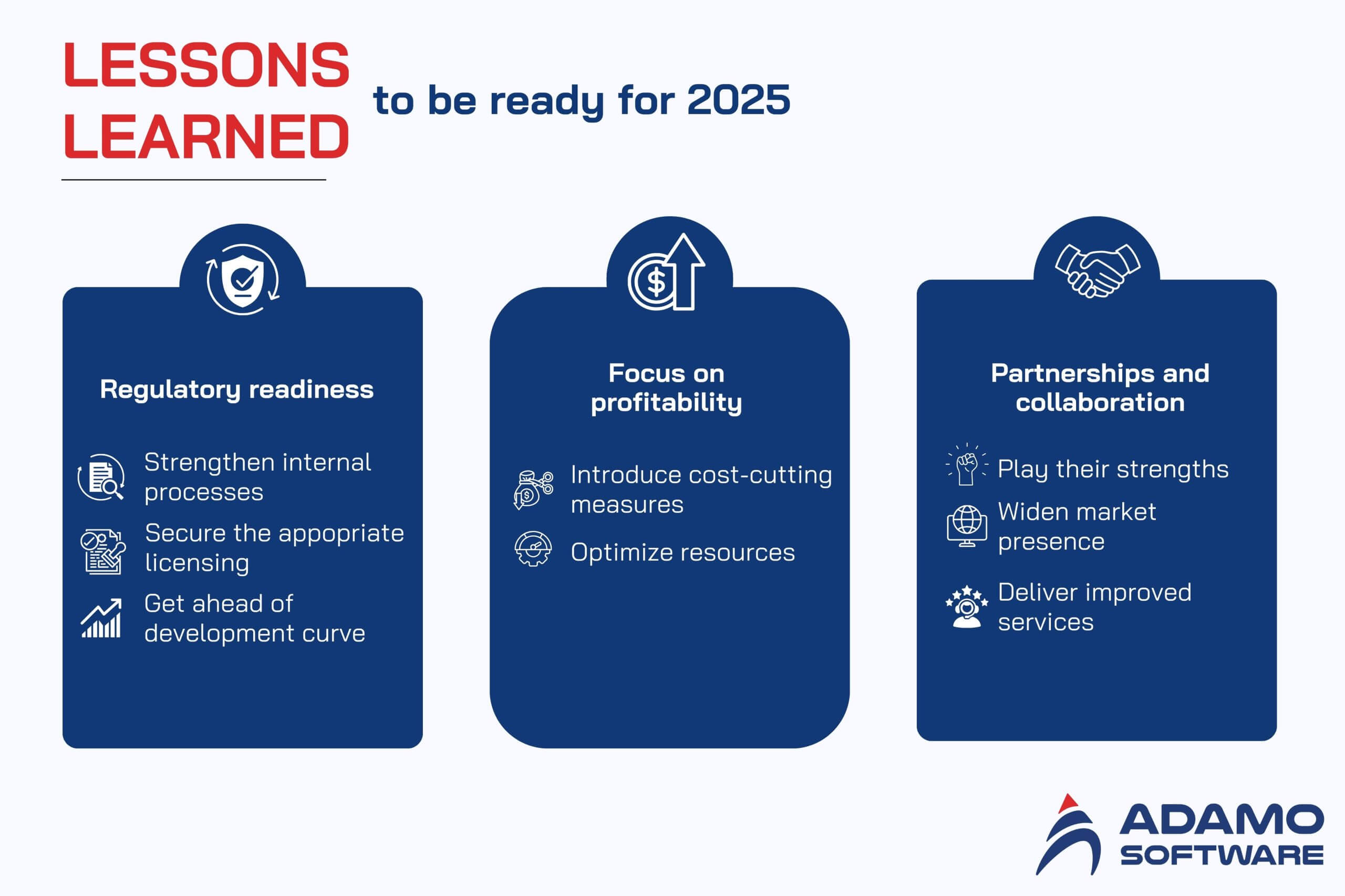 LESSONS LEARNED to be ready for 2025

Regulatory readiness

Strengthen internal processes

Secure the appopriate licensing

Get ahead of development curve

Focus on profitability

Introduce cost-cutting measures

Optimize resources

Partnerships and collaboration

Play their strengths

Widen market presence

Deliver improved services

ADAMO SOFTWARE